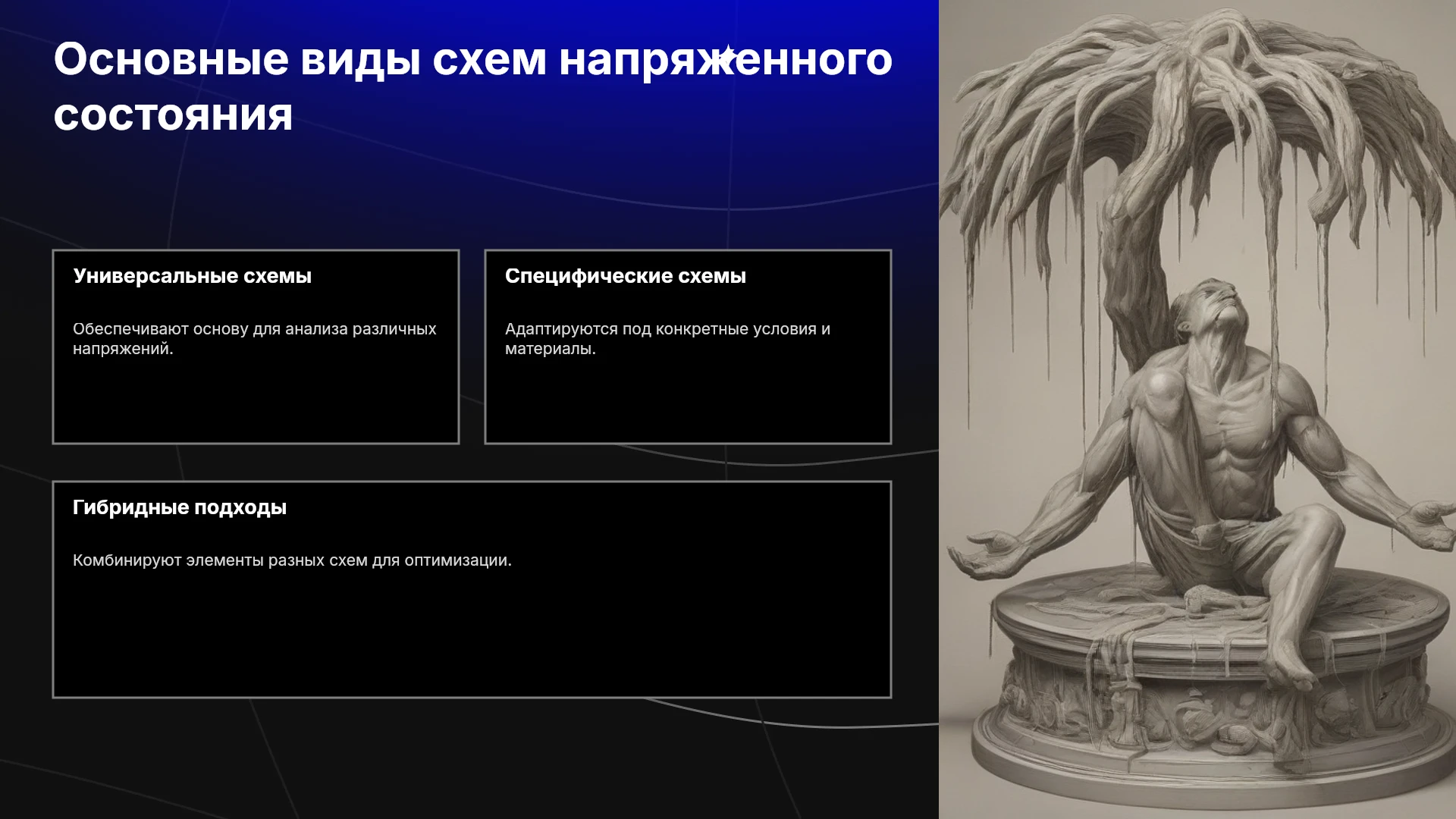 Основные виды схем напряженного состояния

Универсальные схемы

Обеспечивают основу для анализа различных напряжений.

Специфические схемы

Адаптируются под конкретные условия и материалы.

Гибридные подходы

Комбинируют элементы разных схем для оптимизации.